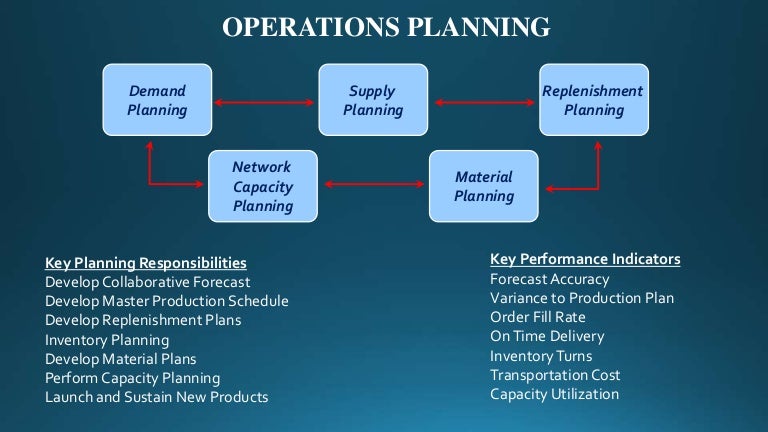 OPERATIONS PLANNING

Demand Planning

Supply Planning

Replenishment Planning

Network Capacity Planning

Material Planning

Key Planning Responsibilities
Develop Collaborative Forecast
Develop Master Production Schedule
Develop Replenishment Plans
Inventory Planning
Develop Material Plans
Perform Capacity Planning
Launch and Sustain New Products

Key Performance Indicators
Forecast Accuracy
Variance to Production Plan
Order Fill Rate
On Time Delivery
Inventory Turns
Transportation Cost
Capacity Utilization